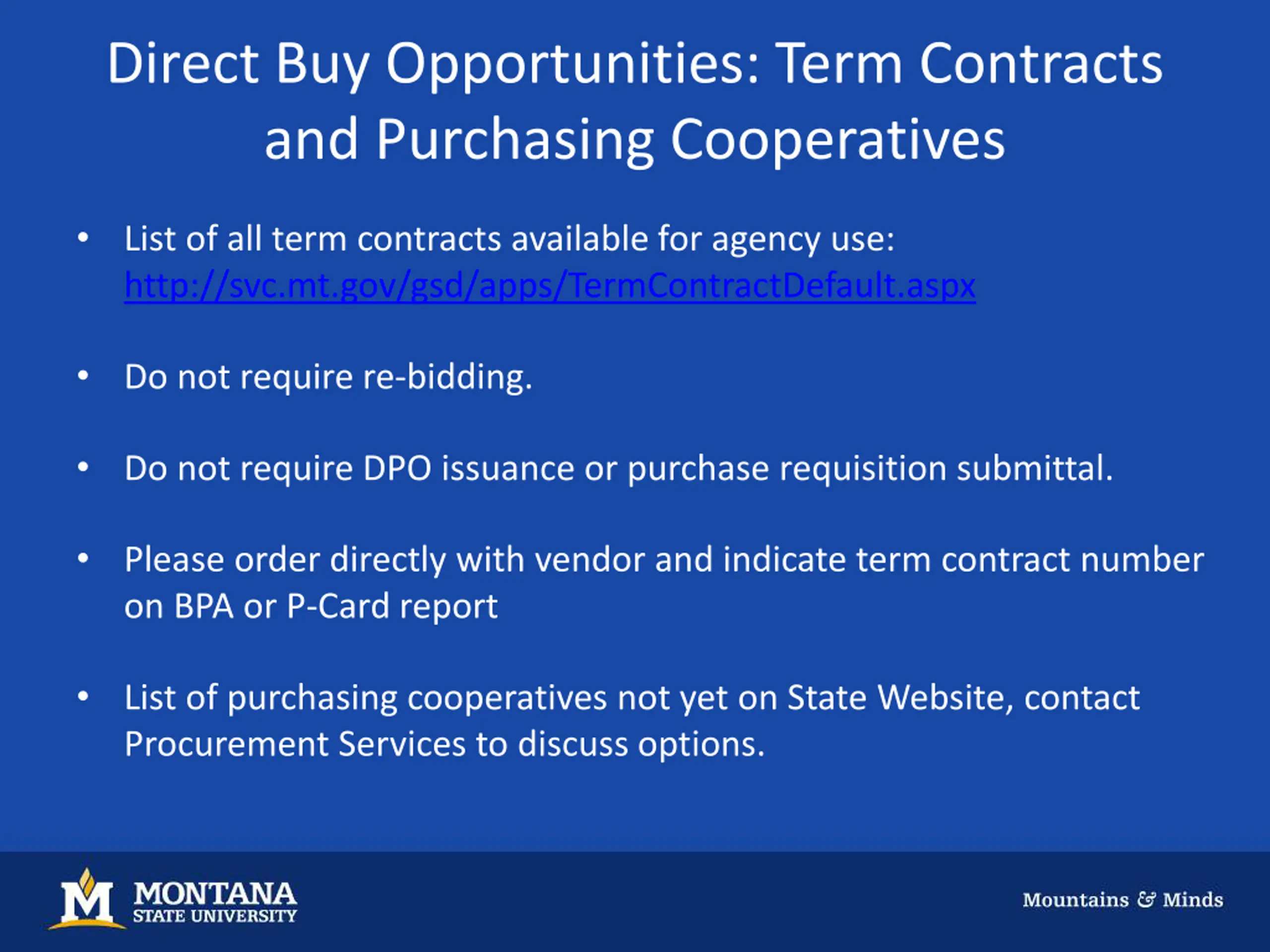 Direct Buy Opportunities: Term Contracts and Purchasing Cooperatives

• List of all term contracts available for agency use: http://svc.mt.gov/gsd/apps/TermContractDefault.aspx

• Do not require re-bidding.

• Do not require DPO issuance or purchase requisition submittal.

• Please order directly with vendor and indicate term contract number on BPA or P-Card report

• List of purchasing cooperatives not yet on State Website, contact Procurement Services to discuss options.

M MONTANA STATE UNIVERSITY

Mountains & Minds